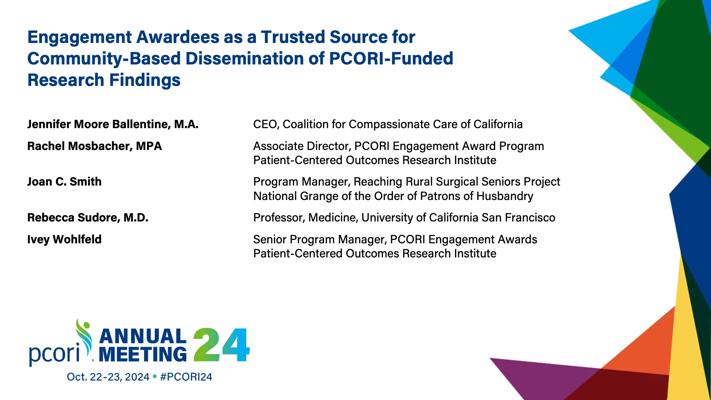 Engagement Awardees as a Trusted Source for Community-Based Dissemination of PCORI-Funded Research Findings

| | |
|---|---|
| Jennifer Moore Ballentine, M.A. | CEO, Coalition for Compassionate Care of California |
| Rachel Mosbacher, MPA | Associate Director, PCORI Engagement Award Program Patient-Centered Outcomes Research Institute |
| Joan C. Smith | Program Manager, Reaching Rural Surgical Seniors Project National Grange of the Order of Patrons of Husbandry |
| Rebecca Sudore, M.D. | Professor, Medicine, University of California San Francisco |
| Ivey Wohlfeld | Senior Program Manager, PCORI Engagement Awards Patient-Centered Outcomes Research Institute |

pcori ANNUAL MEETING 24

Oct. 22-23, 2024 • #PCORI24